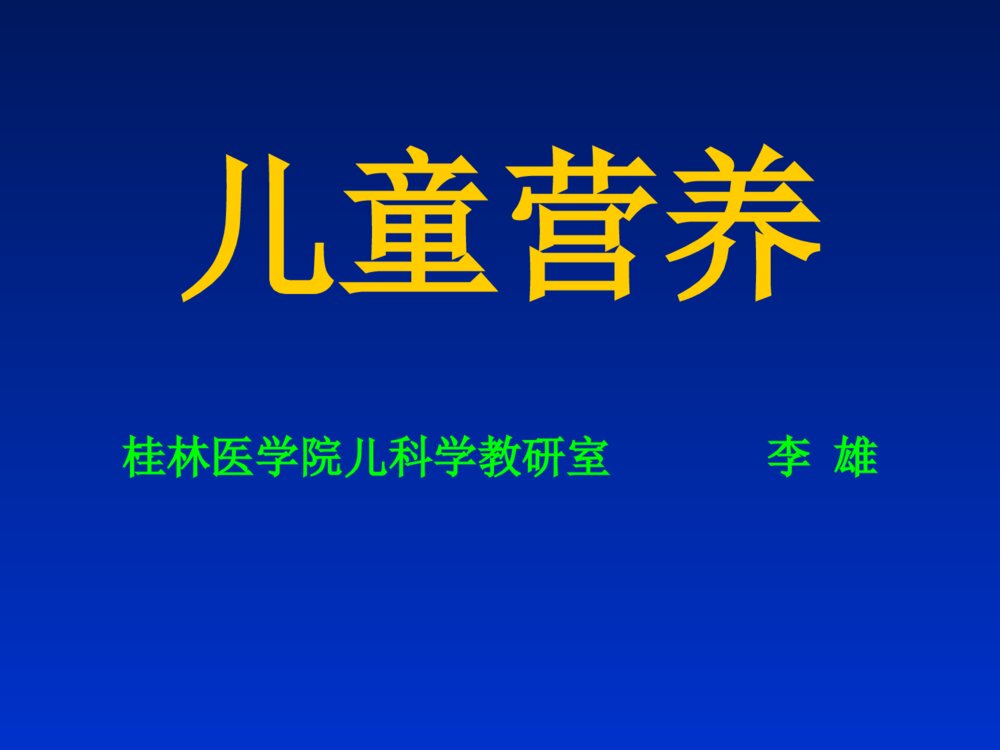 儿童营养

桂林医学院儿科学教研室　　李 雄